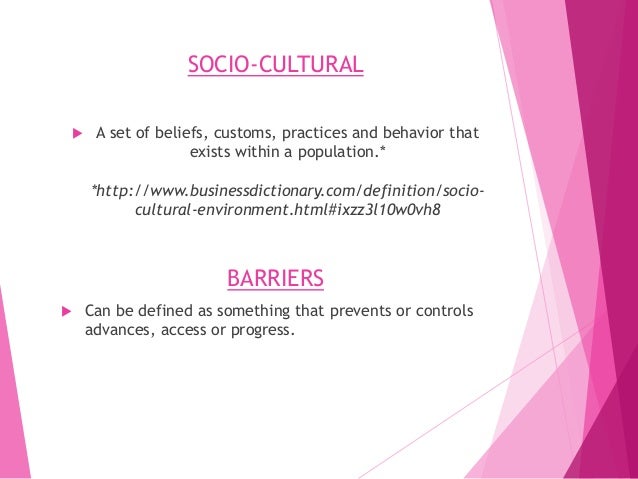 SOCIO-CULTURAL

A set of beliefs, customs, practices and behavior that exists within a population.*

*http://www.businessdictionary.com/definition/socio-cultural-environment.html#ixzz3l10w0vh8

BARRIERS

Can be defined as something that prevents or controls advances, access or progress.